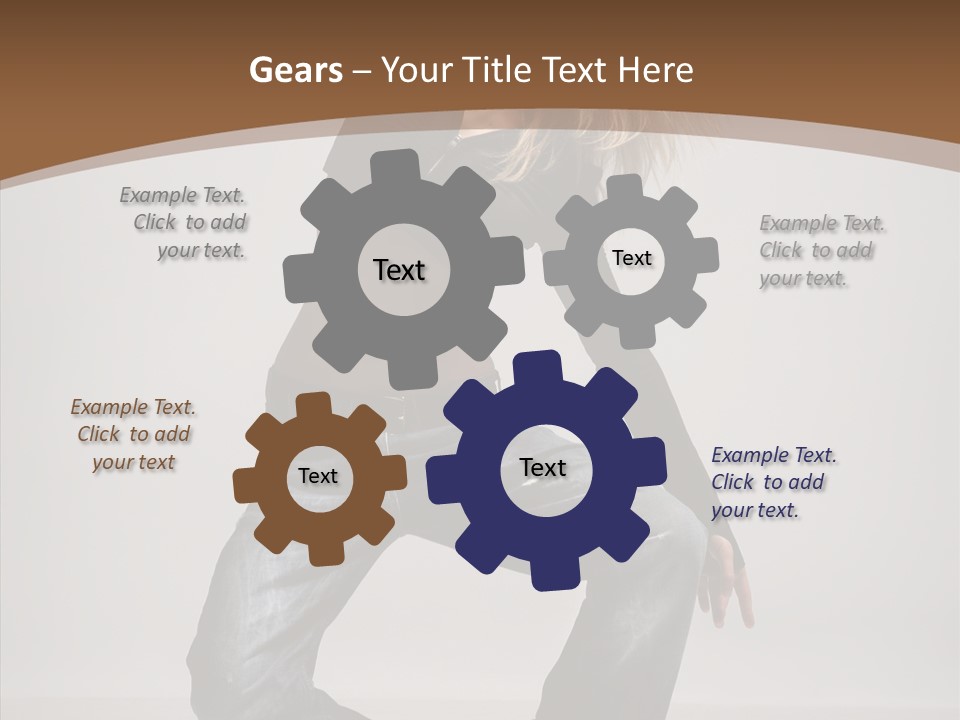 Gears – Your Title Text Here

Example Text. Click to add your text.

Text

Text

Example Text. Click to add your text.

Example Text. Click to add your text

Text

Text

Example Text. Click to add your text.